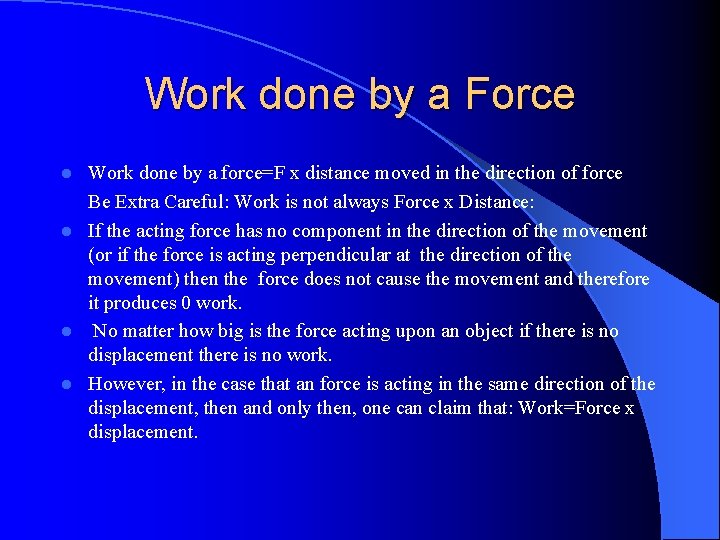 Work done by a Force

- Work done by a force=F x distance moved in the direction of force

Be Extra Careful: Work is not always Force x Distance:

- If the acting force has no component in the direction of the movement (or if the force is acting perpendicular at the direction of the movement) then the force does not cause the movement and therefore it produces 0 work.
- No matter how big is the force acting upon an object if there is no displacement there is no work.
- However, in the case that an force is acting in the same direction of the displacement, then and only then, one can claim that: Work=Force x displacement.